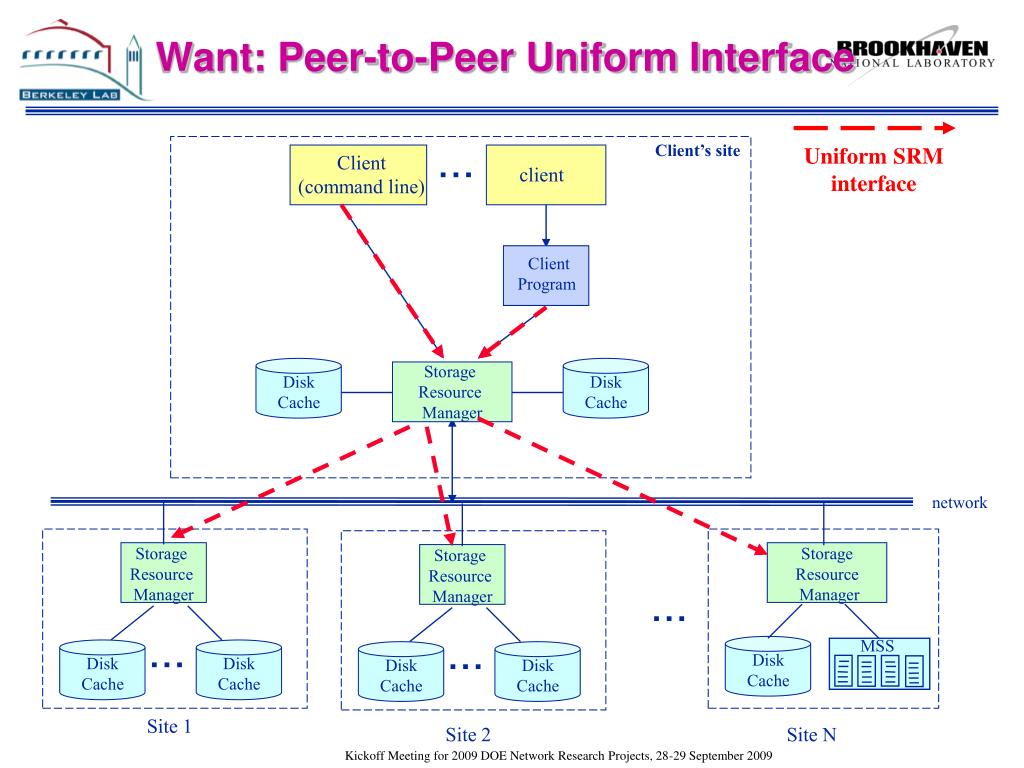 BERKELEY LAB

Want: Peer-to-Peer Uniform Interface

BROOKHAVEN NATIONAL LABORATORY

Uniform SRM interface

Client's site

Client (command line)

...

client

Client Program

Disk Cache

Storage Resource Manager

Disk Cache

network

Storage Resource Manager

Disk Cache

...

Disk Cache

Site 1

Storage Resource Manager

Disk Cache

...

Disk Cache

Site 2

...

Storage Resource Manager

Disk Cache

MSS

Site N

Kickoff Meeting for 2009 DOE Network Research Projects, 28-29 September 2009